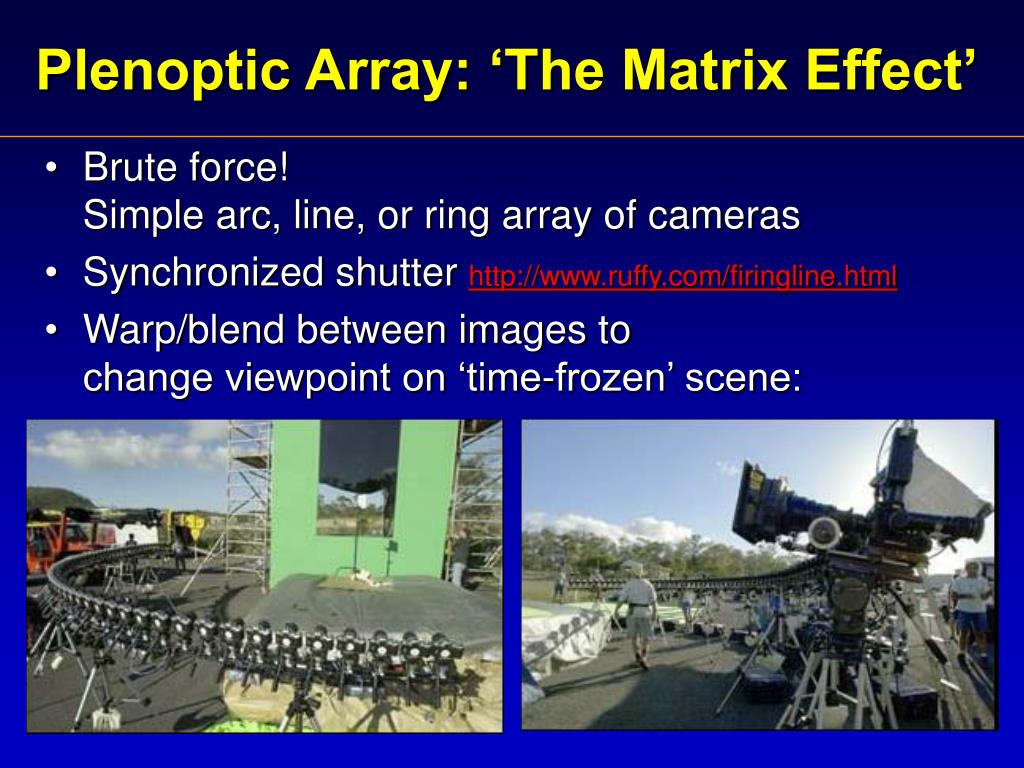 Plenoptic Array: ‘The Matrix Effect’

• Brute force!
Simple arc, line, or ring array of cameras

• Synchronized shutter http://www.ruffy.com/firingline.html

• Warp/blend between images to change viewpoint on ‘time-frozen’ scene: